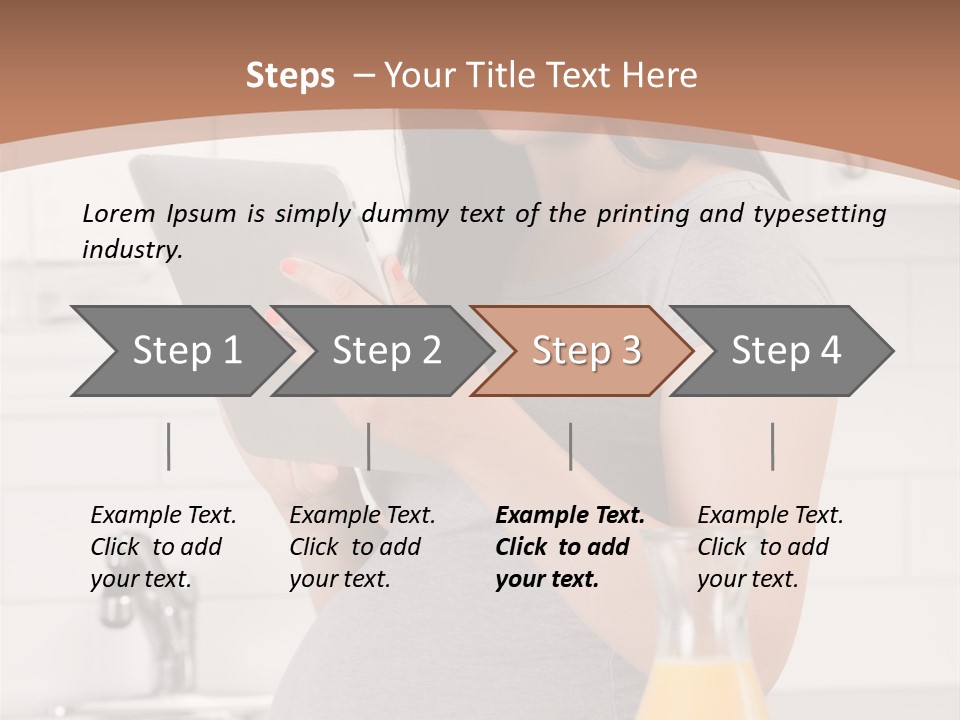 Steps – Your Title Text Here

Lorem Ipsum is simply dummy text of the printing and typesetting industry.

Step 1

Step 2

Step 3

Step 4

Example Text. Click to add your text.

Example Text. Click to add your text.

Example Text. Click to add your text.

Example Text. Click to add your text.